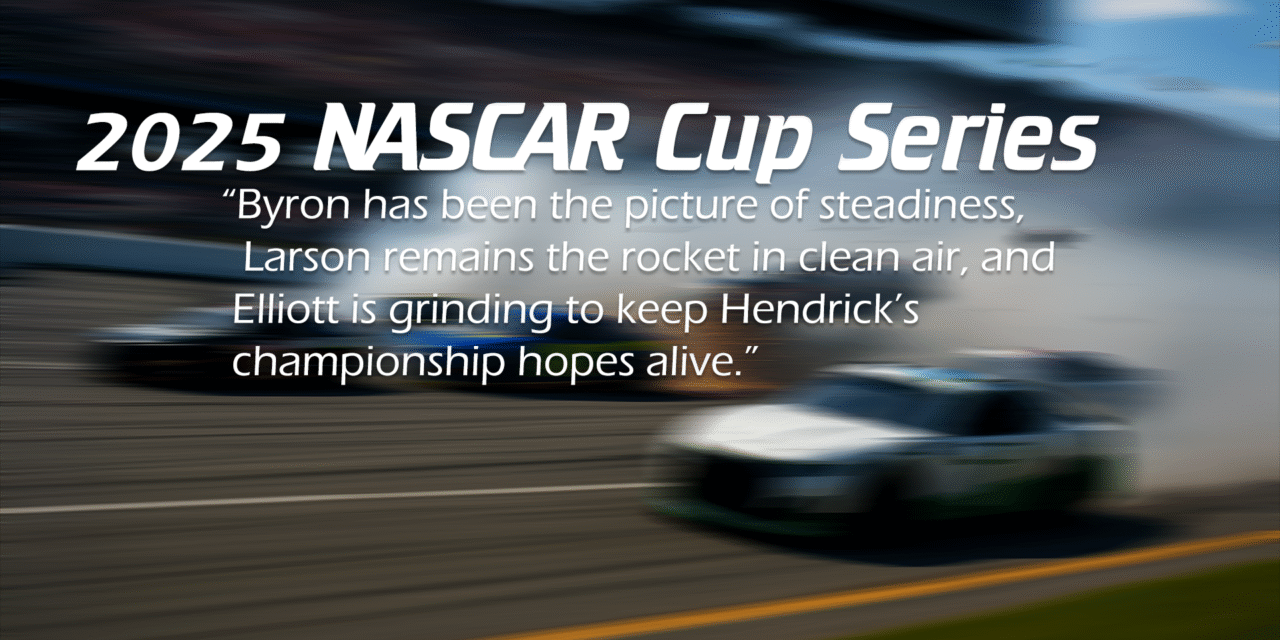 2025 NASCAR Cup Series

“Byron has been the picture of steadiness, Larson remains the rocket in clean air, and Elliott is grinding to keep Hendrick’s championship hopes alive.”